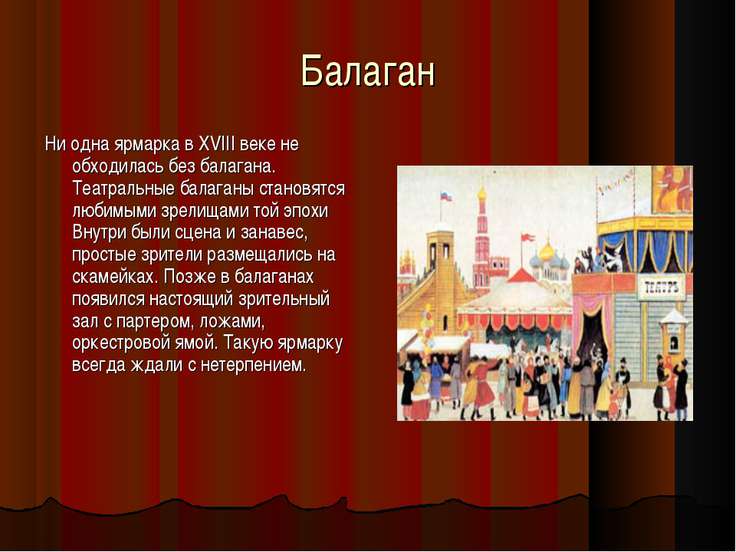 Балаган

Ни одна ярмарка в XVIII веке не обходилась без балагана. Театральные балаганы становятся любимыми зрелищами той эпохи Внутри были сцена и занавес, простые зрители размещались на скамейках. Позже в балаганах появился настоящий зрительный зал с партером, ложами, оркестровой ямой. Такую ярмарку всегда ждали с нетерпением.

ТЕАТРЪ